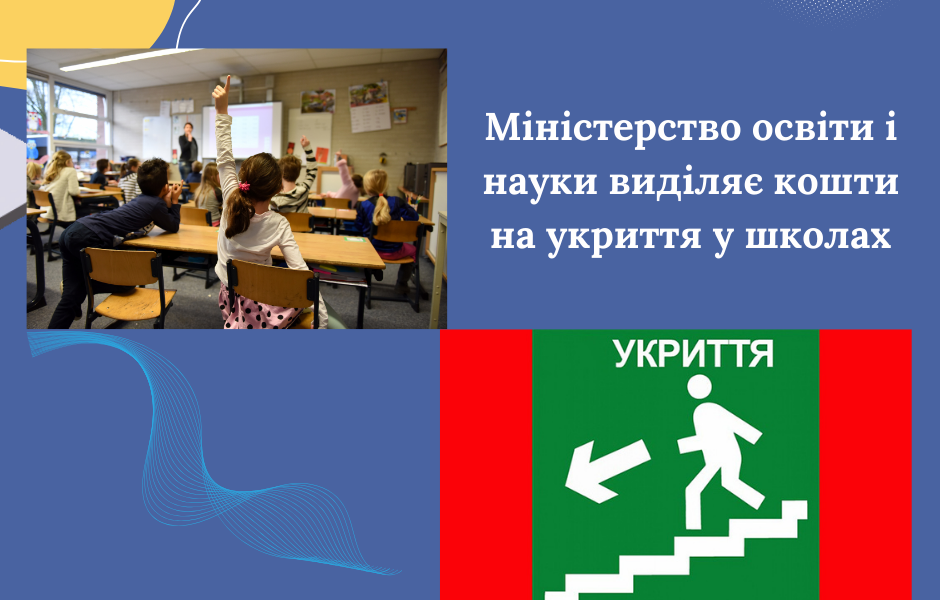 Міністерство освіти і науки виділяє кошти на укриття у школах

УКРИТТЯ